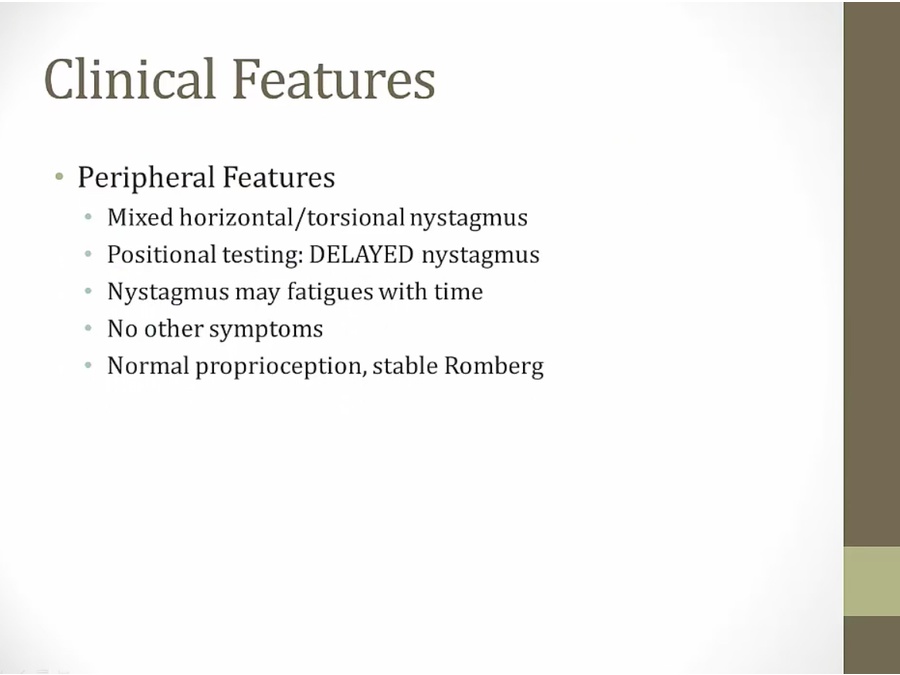 Clinical Features

• Peripheral Features
  • Mixed horizontal/torsional nystagmus
  • Positional testing: DELAYED nystagmus
  • Nystagmus may fatigues with time
  • No other symptoms
  • Normal proprioception, stable Romberg